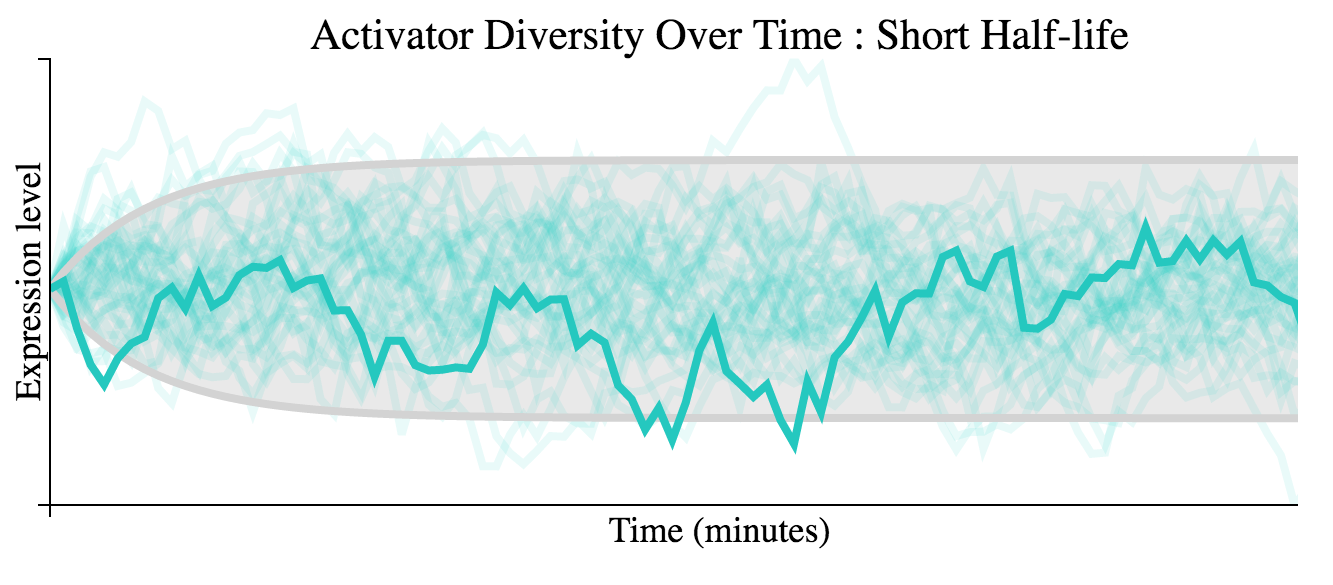 Activator Diversity Over Time : Short Half-life

Expression level

Time (minutes)